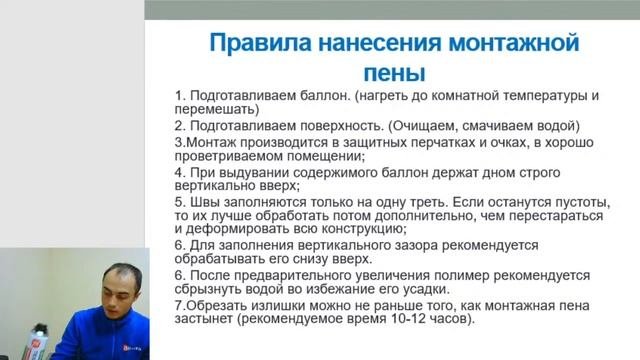 Правила нанесения монтажной пены

1. Подготавливаем баллон. (нагреть до комнатной температуры и перемешать)
2. Подготавливаем поверхность. (Очищаем, смачиваем водой)
3.Монтаж производится в защитных перчатках и очках, в хорошо проветриваемом помещении;
4. При выдувании содержимого баллон держат дном строго вертикально вверх;
5. Швы заполняются только на одну треть. Если останутся пустоты, то их лучше обработать потом дополнительно, чем перестараться и деформировать всю конструкцию;
6. Для заполнения вертикального зазора рекомендуется обрабатывать его снизу вверх.
6. После предварительного увеличения полимер рекомендуется сбрызнуть водой во избежание его усадки.
7.Обрезать излишки можно не раньше того, как монтажная пена застынет (рекомендуемое время 10-12 часов).